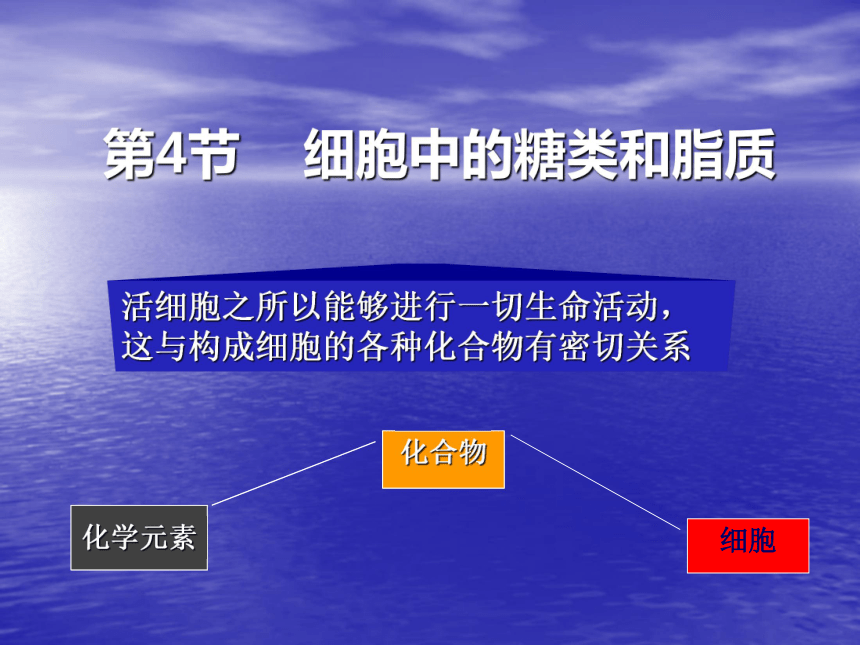 第4节 细胞中的糖类和脂质

活细胞之所以能够进行一切生命活动，这与构成细胞的各种化合物有密切关系

化合物

化学元素

细胞